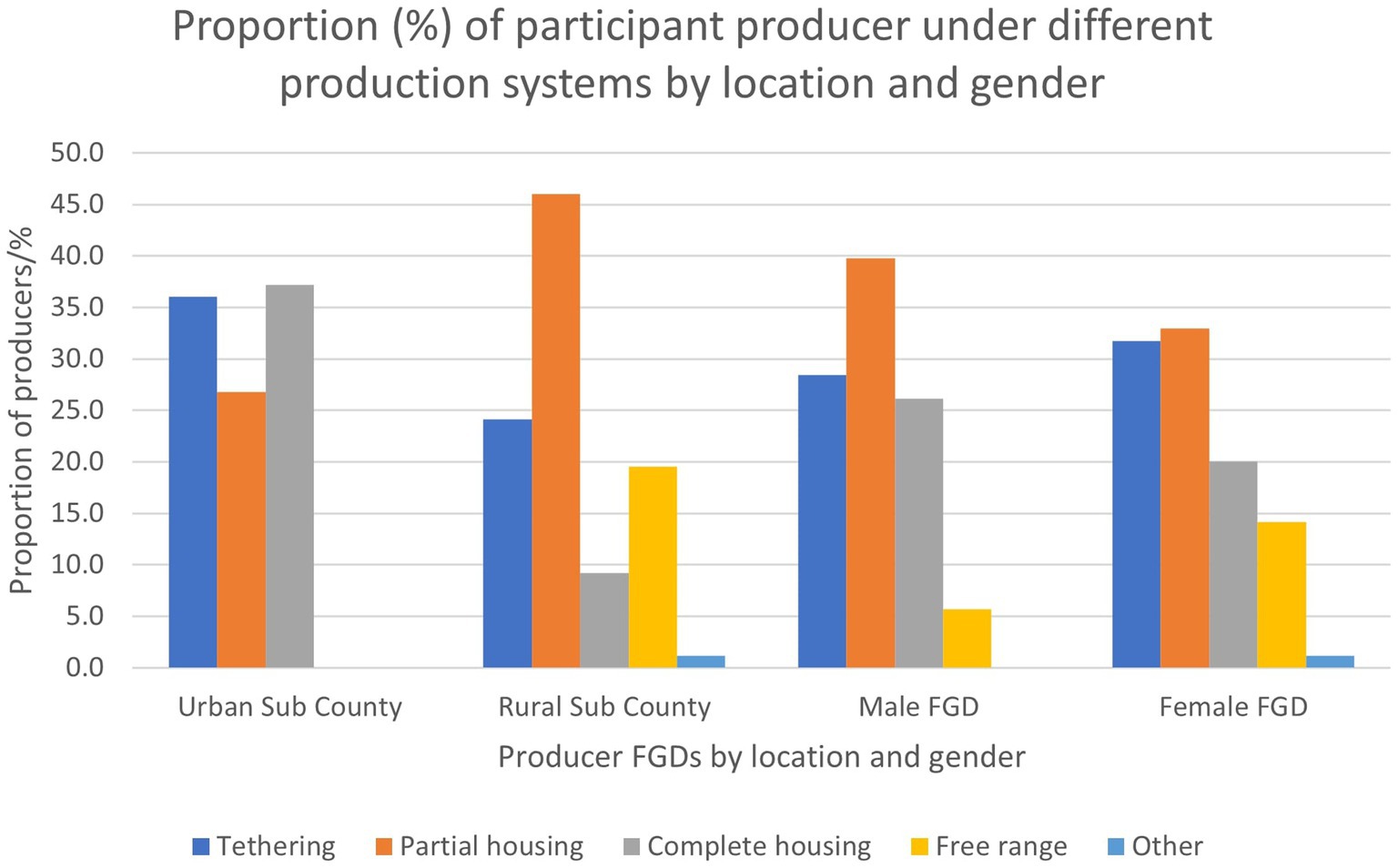 Proportion (%) of participant producer under different production systems by location and gender

Proportion of producers/%

50.0
45.0
40.0
35.0
30.0
25.0
20.0
15.0
10.0
5.0
0.0

Urban Sub County
Rural Sub County
Male FGD
Female FGD

Producer FGDs by location and gender

Tethering
Partial housing
Complete housing
Free range
Other